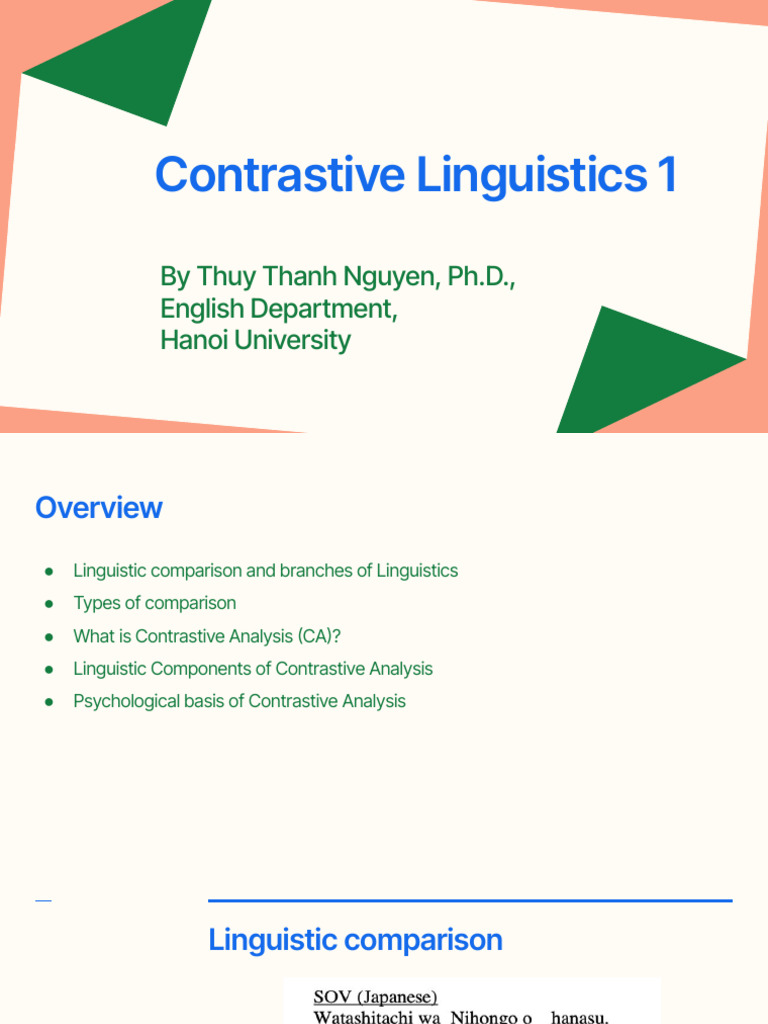 Contrastive Linguistics 1

By Thuy Thanh Nguyen, Ph.D., English Department, Hanoi University

Overview

• Linguistic comparison and branches of Linguistics
• Types of comparison
• What is Contrastive Analysis (CA)?
• Linguistic Components of Contrastive Analysis
• Psychological basis of Contrastive Analysis

Linguistic comparison

SOV (Japanese)
Watashitachi wa Nihongo o hanasu.